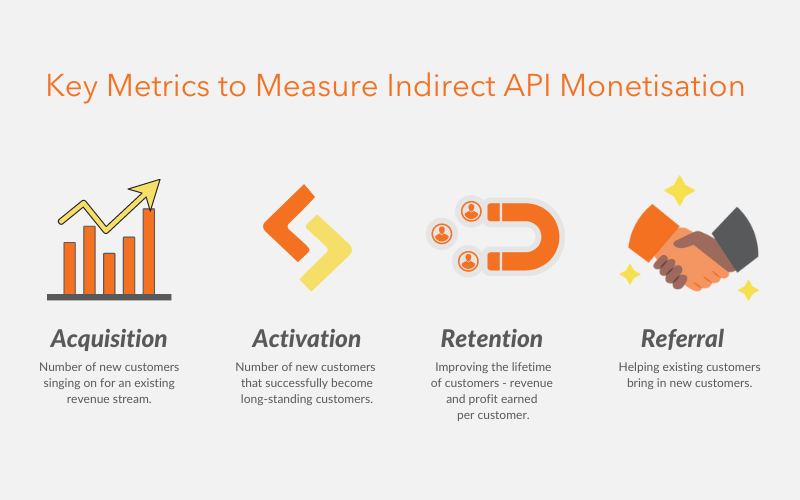 Key Metrics to Measure Indirect API Monetisation

Acquisition
Number of new customers singing on for an existing revenue stream.

Activation
Number of new customers that successfully become long-standing customers.

Retention
Improving the lifetime of customers - revenue and profit earned per customer.

Referral
Helping existing customers bring in new customers.